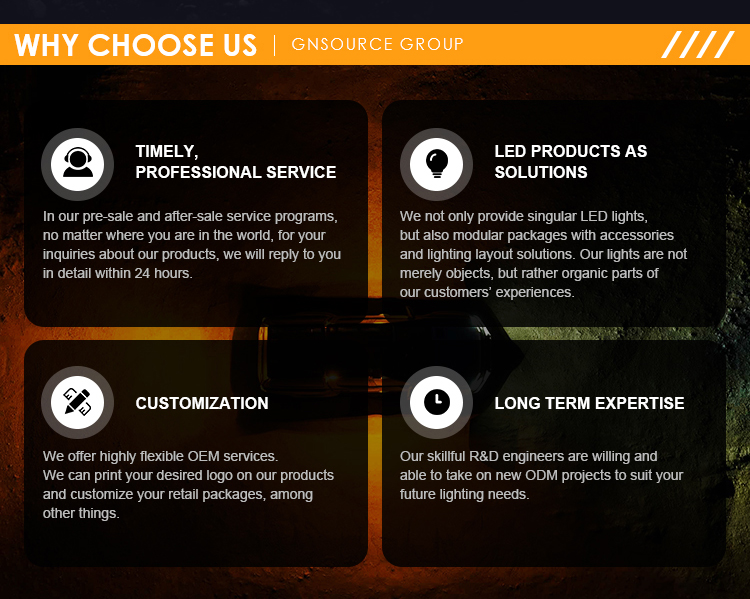 WHY CHOOSE US | GNSOURCE GROUP

TIMELY, PROFESSIONAL SERVICE

In our pre-sale and after-sale service programs, no matter where you are in the world, for your inquiries about our products, we will reply to you in detail within 24 hours.

LED PRODUCTS AS SOLUTIONS

We not only provide singular LED lights, but also modular packages with accessories and lighting layout solutions. Our lights are not merely objects, but rather organic parts of our customers' experiences.

CUSTOMIZATION

We offer highly flexible OEM services. We can print your desired logo on our products and customize your retail packages, among other things.

LONG TERM EXPERTISE

Our skillful R&D engineers are willing and able to take on new ODM projects to suit your future lighting needs.